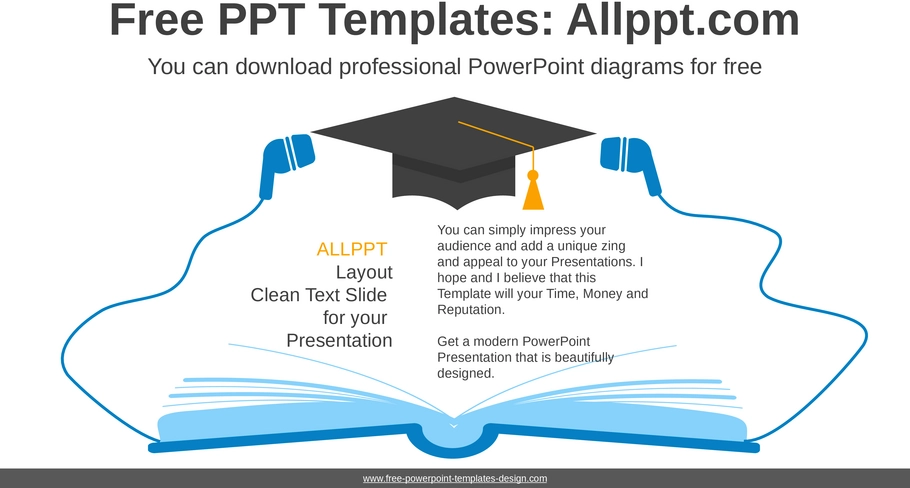 Free PPT Templates: Allppt.com

You can download professional PowerPoint diagrams for free

ALLPPT
Layout
Clean Text Slide
for your
Presentation

You can simply impress your audience and add a unique zing and appeal to your Presentations. I hope and I believe that this Template will your Time, Money and Reputation.

Get a modern PowerPoint Presentation that is beautifully designed.

www.free-powerpoint-templates-design.com